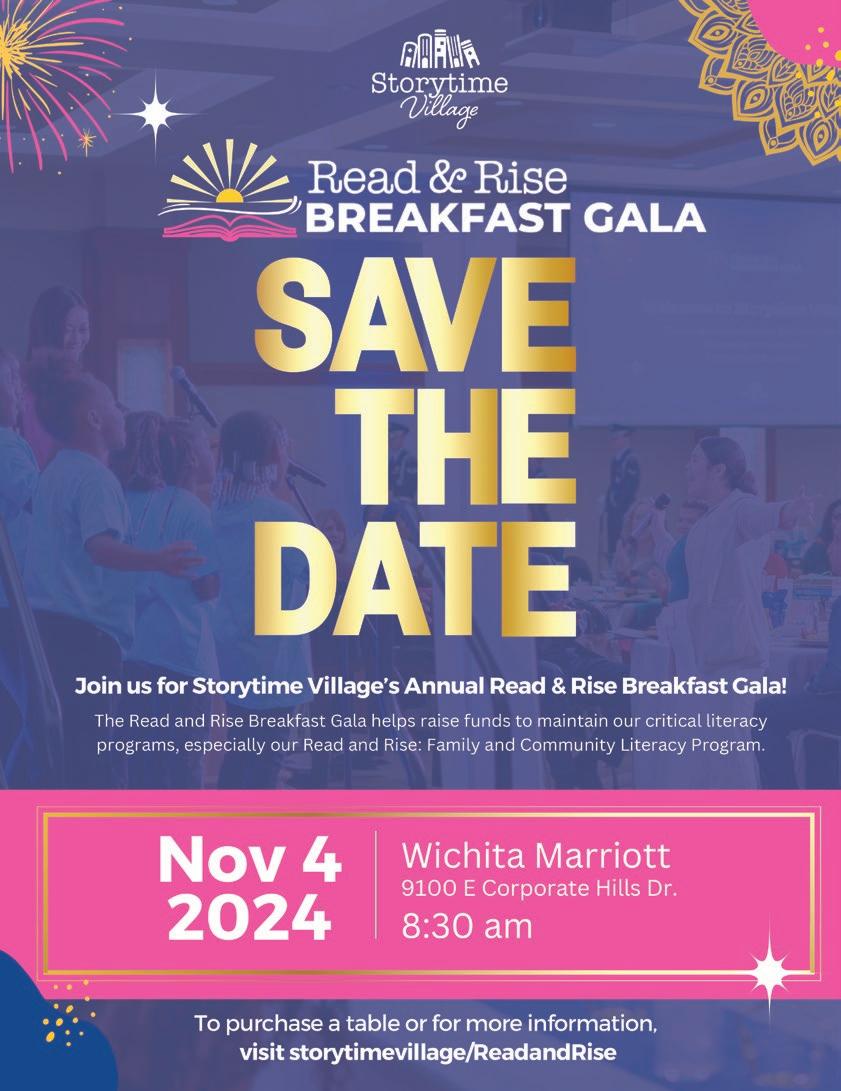 Storytime Village

Read & Rise
BREAKFAST GALA

SAVE THE DATE

Join us for Storytime Village's Annual Read & Rise Breakfast Gala!

The Read and Rise Breakfast Gala helps raise funds to maintain our critical literacy programs, especially our Read and Rise: Family and Community Literacy Program.

Nov 4
2024

Wichita Marriott
9100 E Corporate Hills Dr.
8:30 am

To purchase a table or for more information,
visit storytimevillage/ReadandRise